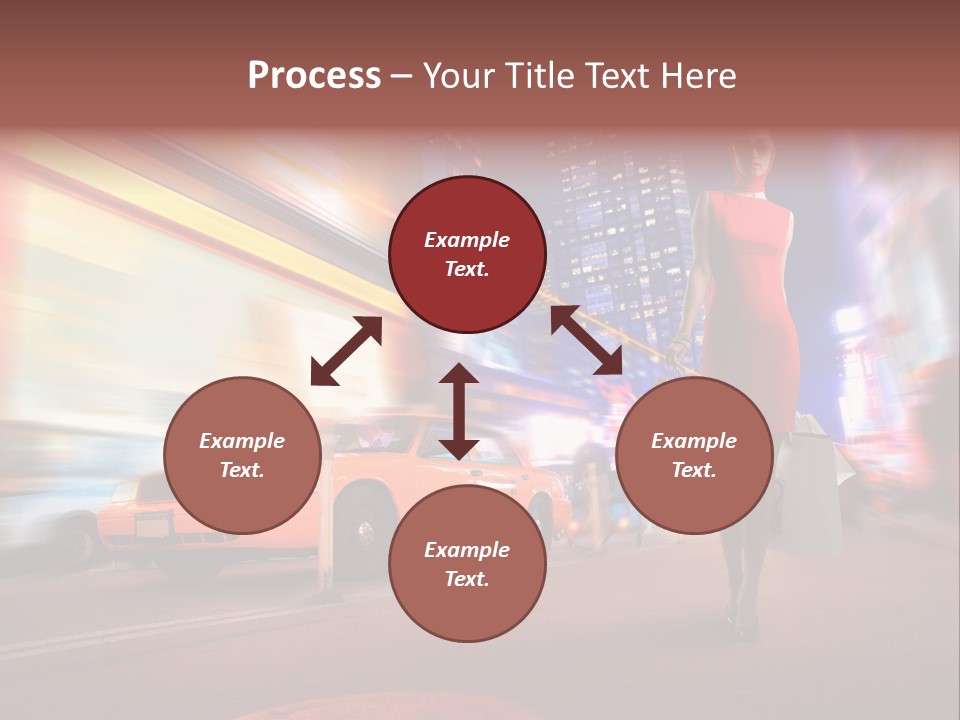 Process – Your Title Text Here

Example Text.

Example Text.

Example Text.

Example Text.